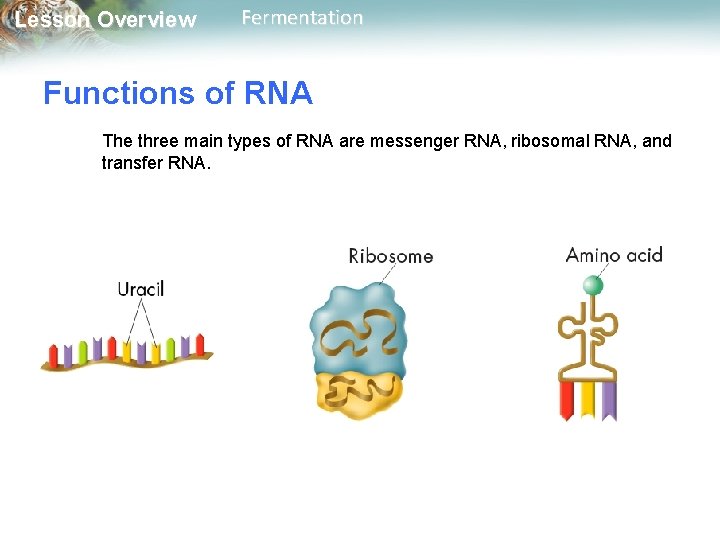 Lesson Overview Fermentation

Functions of RNA

The three main types of RNA are messenger RNA, ribosomal RNA, and transfer RNA.

Uracil

Ribosome

Amino acid